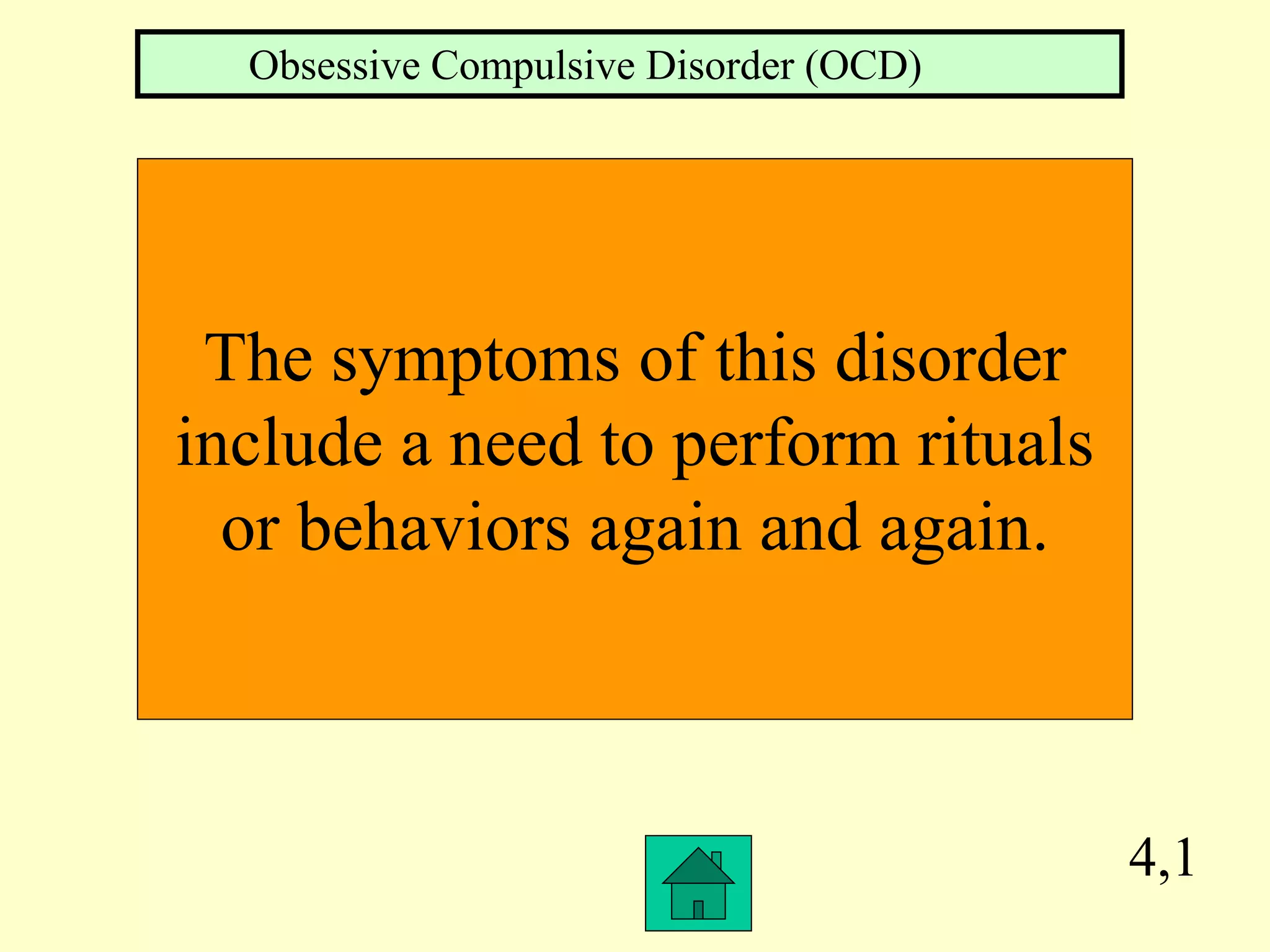 Obsessive Compulsive Disorder (OCD)

The symptoms of this disorder include a need to perform rituals or behaviors again and again.

4,1